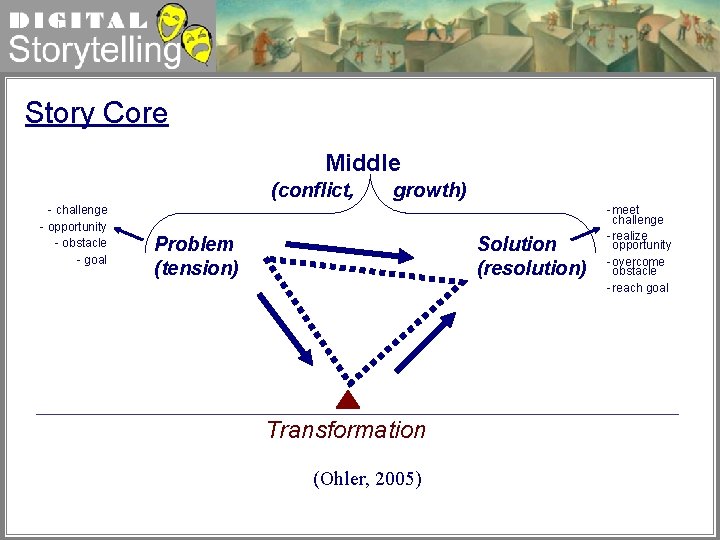 DIGITAL
Storytelling

Story Core

Middle
(conflict, growth)

- challenge
- opportunity
- obstacle
- goal

Problem
(tension)

Solution
(resolution)

- meet challenge
- realize opportunity
- overcome obstacle
- reach goal

Transformation

(Ohler, 2005)